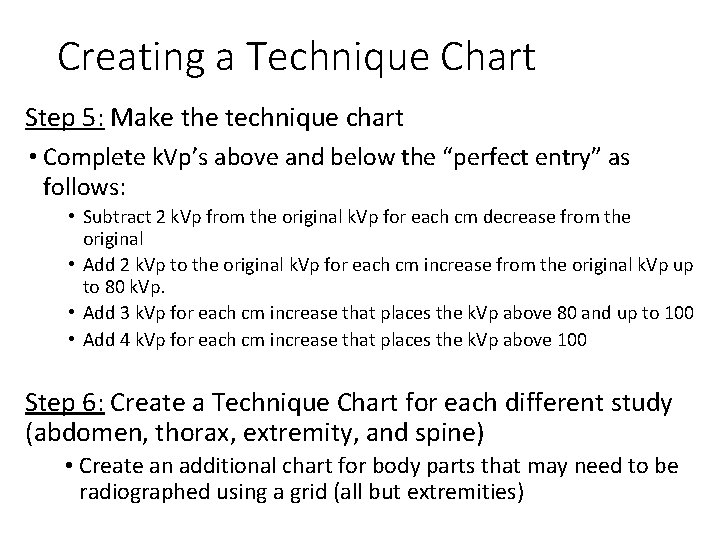 Creating a Technique Chart

Step 5: Make the technique chart

• Complete kVp's above and below the "perfect entry" as follows:
  • Subtract 2 kVp from the original kVp for each cm decrease from the original
  • Add 2 kVp to the original kVp for each cm increase from the original kVp up to 80 kVp.
  • Add 3 kVp for each cm increase that places the kVp above 80 and up to 100
  • Add 4 kVp for each cm increase that places the kVp above 100

Step 6: Create a Technique Chart for each different study (abdomen, thorax, extremity, and spine)

• Create an additional chart for body parts that may need to be radiographed using a grid (all but extremities)